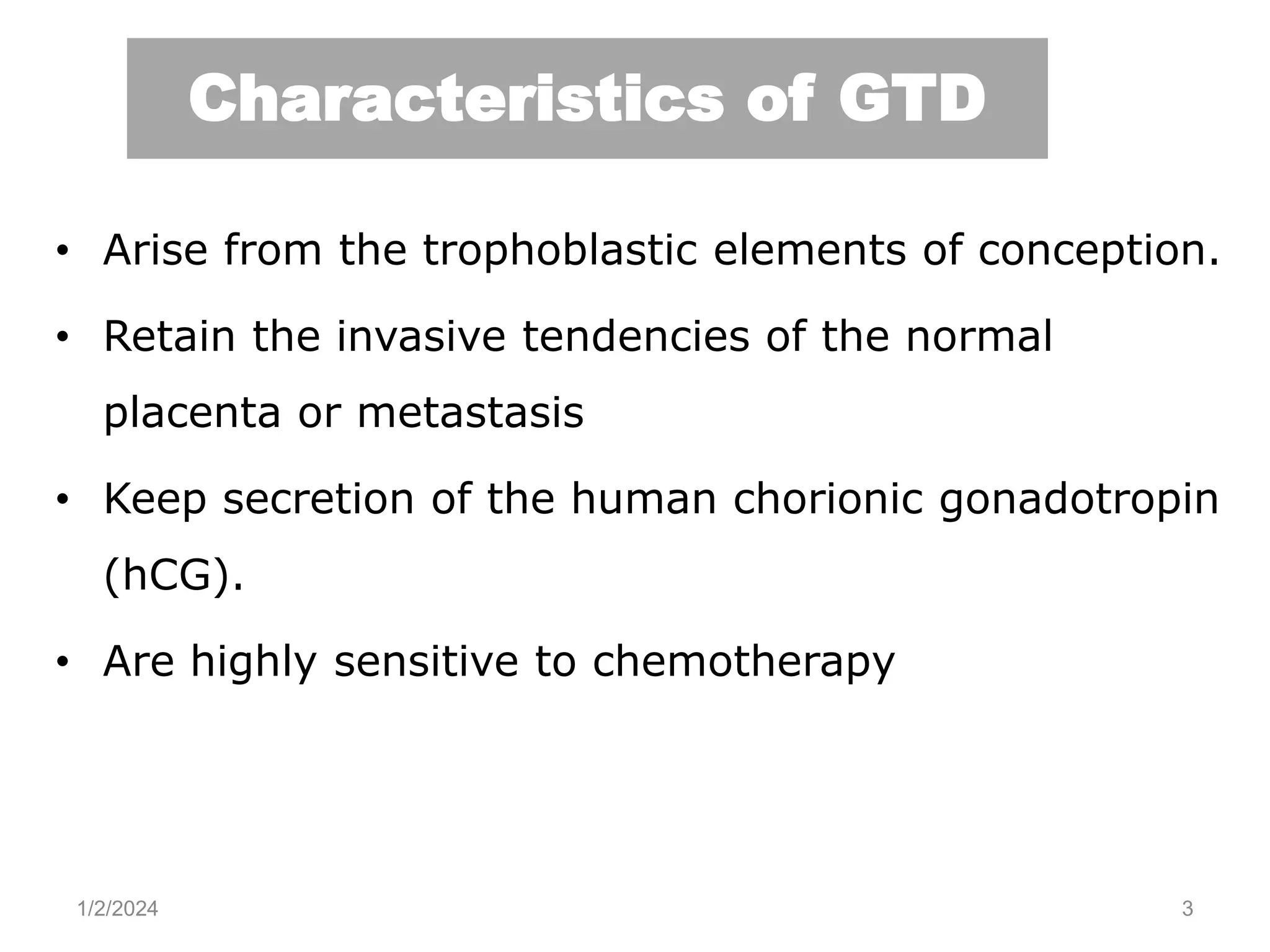 Characteristics of GTD

• Arise from the trophoblastic elements of conception.

• Retain the invasive tendencies of the normal placenta or metastasis

• Keep secretion of the human chorionic gonadotropin (hCG).

• Are highly sensitive to chemotherapy

1/2/2024

3